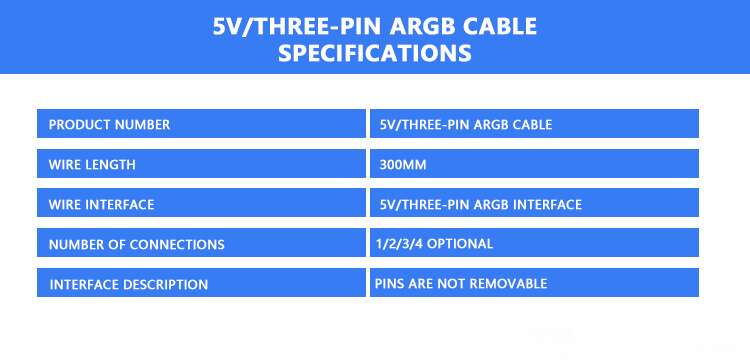 5V/THREE-PIN ARGB CABLE SPECIFICATIONS

| PRODUCT NUMBER | 5V/THREE-PIN ARGB CABLE |
|---|---|
| WIRE LENGTH | 300MM |
| WIRE INTERFACE | 5V/THREE-PIN ARGB INTERFACE |
| NUMBER OF CONNECTIONS | 1/2/3/4 OPTIONAL |
| INTERFACE DESCRIPTION | PINS ARE NOT REMOVABLE |